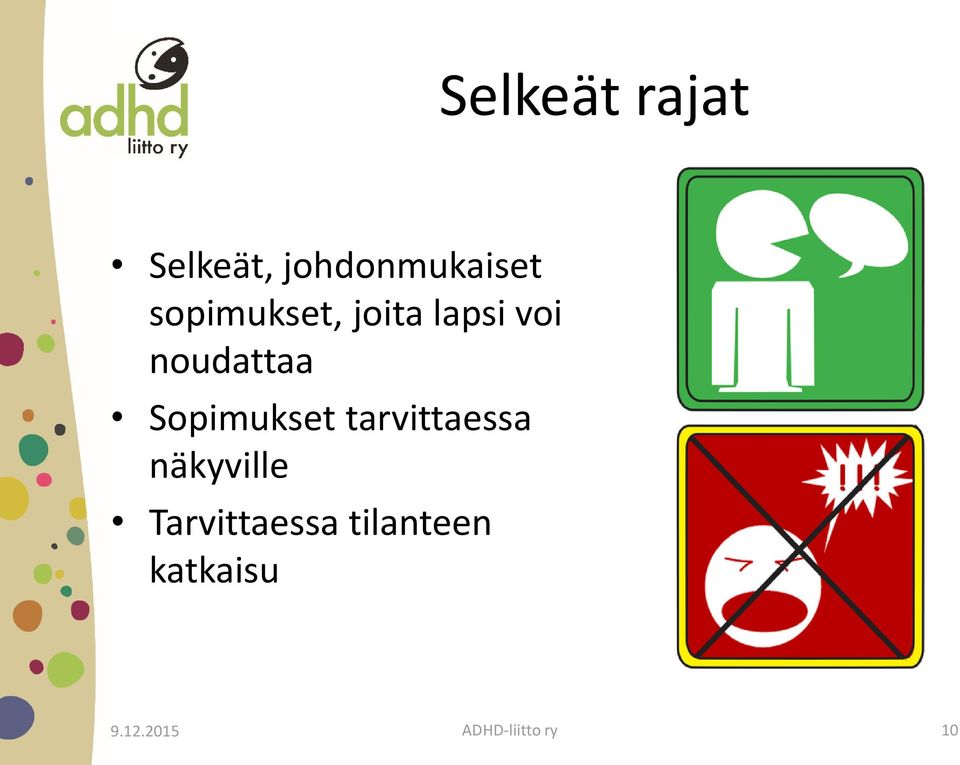 adhd
liitto ry

Selkeät rajat

• Selkeät, johdonmukaiset sopimukset, joita lapsi voi noudattaa
• Sopimukset tarvittaessa näkyville
• Tarvittaessa tilanteen katkaisu

!!!

9.12.2015
ADHD-liitto ry
10